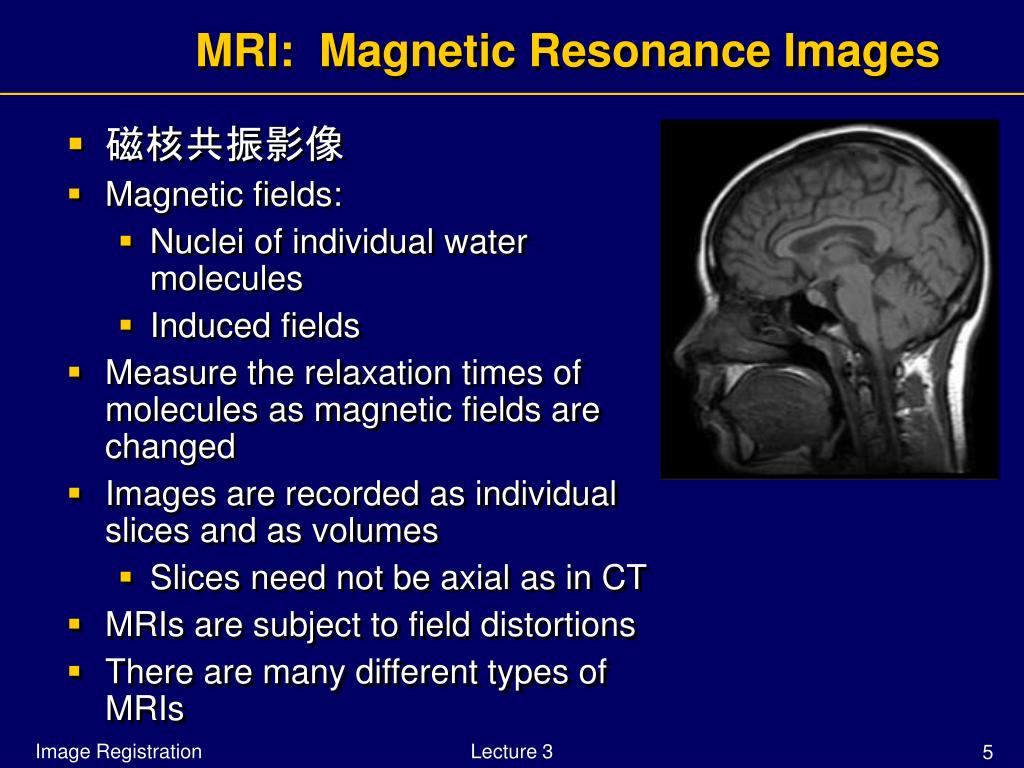 MRI: Magnetic Resonance Images

- 磁核共振影像
- Magnetic fields:
  - Nuclei of individual water molecules
  - Induced fields
- Measure the relaxation times of molecules as magnetic fields are changed
- Images are recorded as individual slices and as volumes
  - Slices need not be axial as in CT
- MRIs are subject to field distortions
- There are many different types of MRIs

Image Registration Lecture 3 5